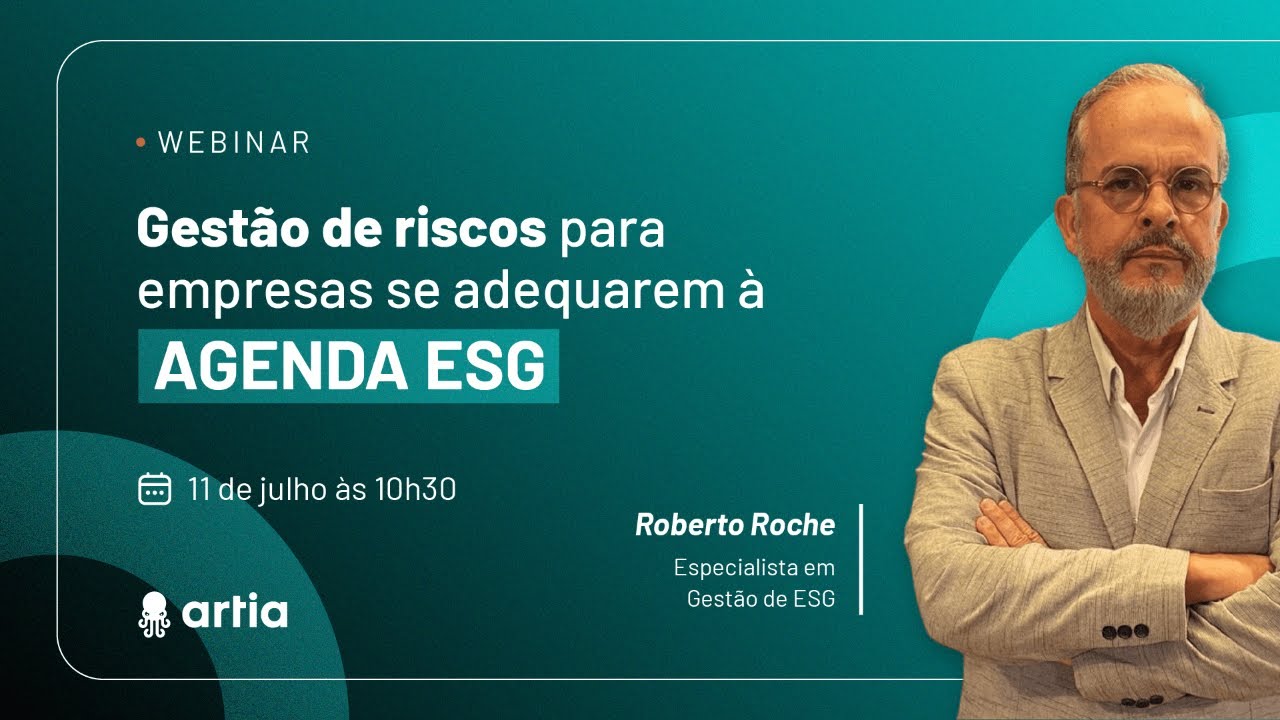 • WEBINAR

Gestão de riscos para empresas se adequarem à AGENDA ESG

11 de julho às 10h30

Roberto Roche

Especialista em Gestão de ESG

artia